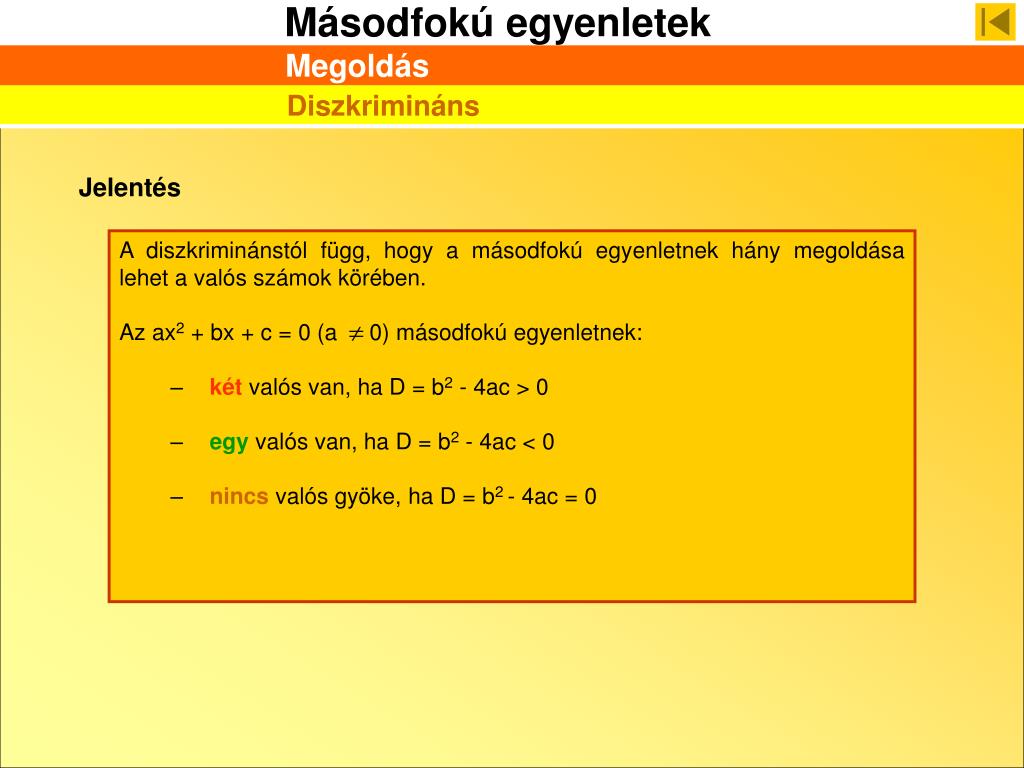 Másodfokú egyenletek

Megoldás

Diszkrimináns

Jelentés

A diszkriminánstól függ, hogy a másodfokú egyenletnek hány megoldása lehet a valós számok körében.

Az $ax^2 + bx + c = 0$ ($a \neq 0$) másodfokú egyenletnek:

– két valós van, ha $D = b^2 - 4ac > 0$

– egy valós van, ha $D = b^2 - 4ac < 0$

– nincs valós gyöke, ha $D = b^2 - 4ac = 0$